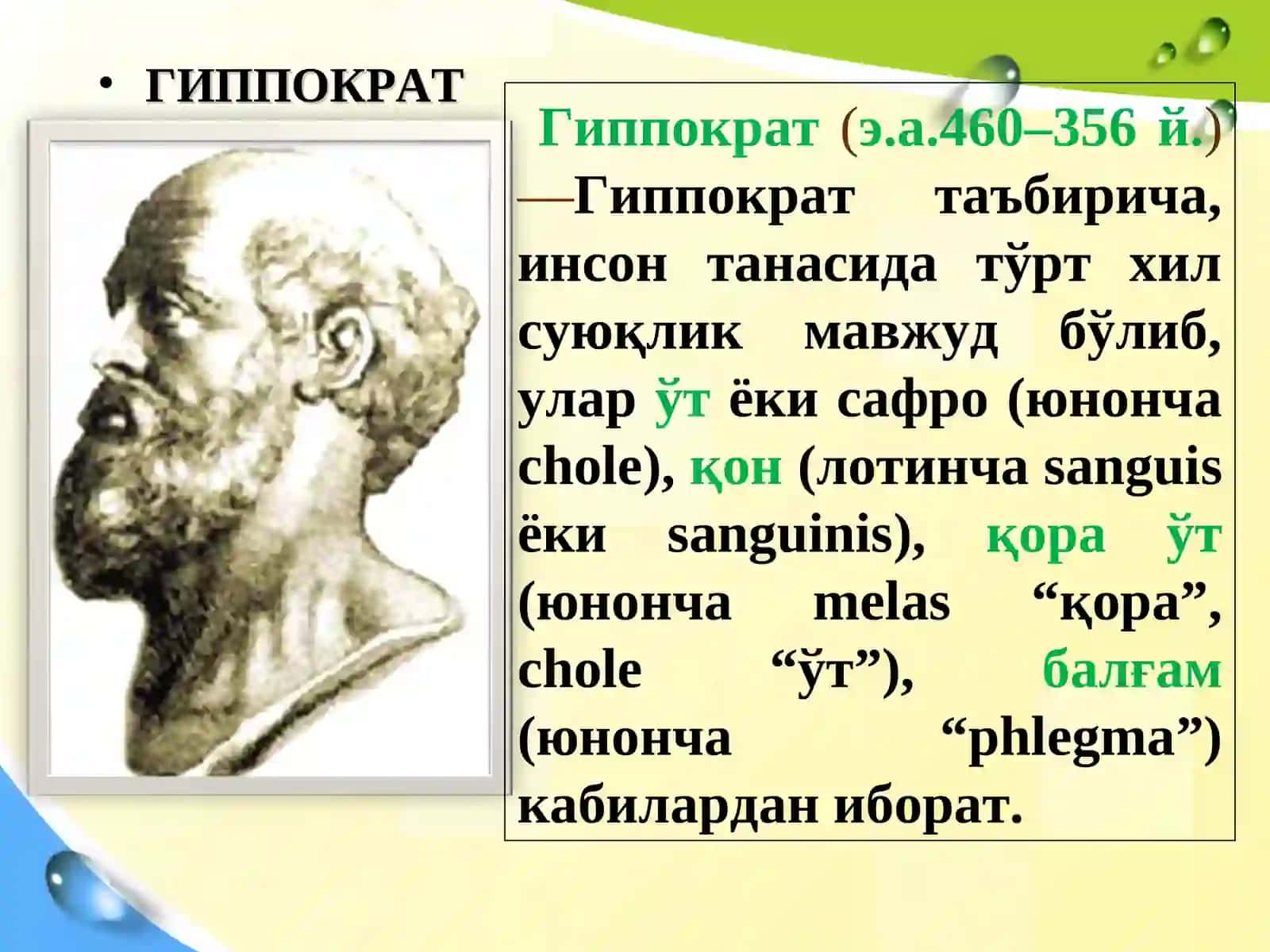 • ГИППОКРАТ

Гиппократ (э.а.460–356 й.) —Гиппократ таъбирича, инсон танасида тўрт хил суюқлик мавжуд бўлиб, улар ўт ёки сафро (юнонча chole), қон (лотинча sanguis ёки sanguinis), қора ўт (юнонча melas “қора”, chole “ўт”), балғам (юнонча “phlegma”) кабилардан иборат.